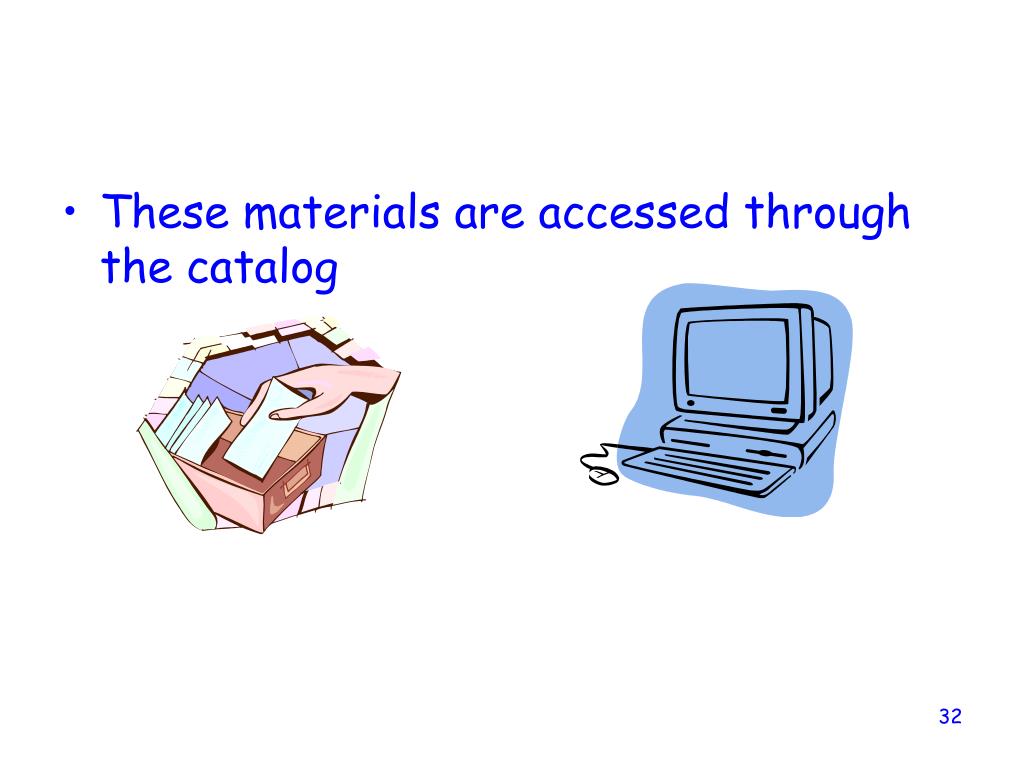 • These materials are accessed through the catalog

32